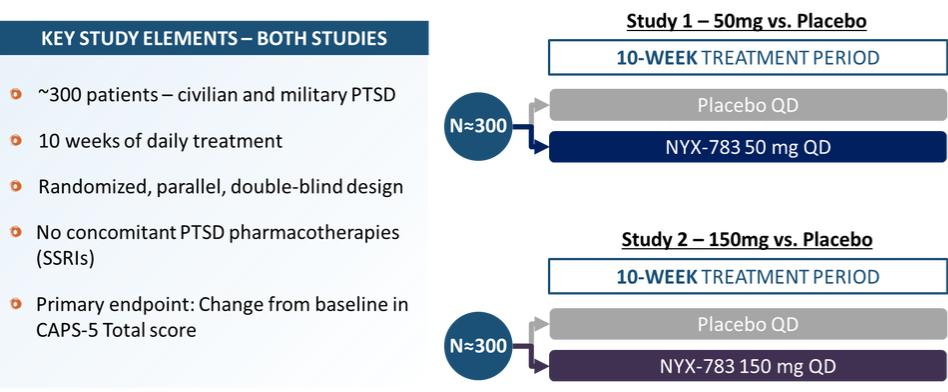 KEY STUDY ELEMENTS – BOTH STUDIES

~300 patients – civilian and military PTSD

10 weeks of daily treatment

Randomized, parallel, double-blind design

No concomitant PTSD pharmacotherapies (SSRIs)

Primary endpoint: Change from baseline in CAPS-5 Total score

Study 1 – 50mg vs. Placebo

10-WEEK TREATMENT PERIOD

N≈300

Placebo QD

NYX-783 50 mg QD

Study 2 – 150mg vs. Placebo

10-WEEK TREATMENT PERIOD

N≈300

Placebo QD

NYX-783 150 mg QD